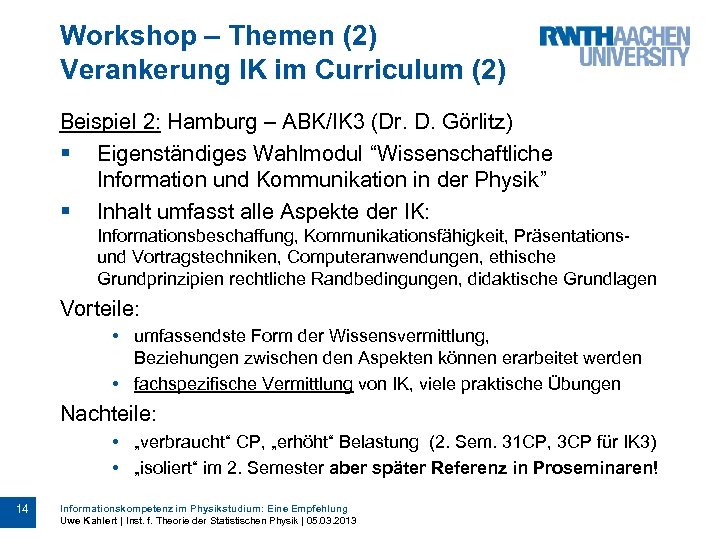 Workshop – Themen (2)
Verankerung IK im Curriculum (2)

RWTHAACHEN UNIVERSITY

Beispiel 2: Hamburg – ABK/IK3 (Dr. D. Görlitz)

▪ Eigenständiges Wahlmodul “Wissenschaftliche Information und Kommunikation in der Physik”

▪ Inhalt umfasst alle Aspekte der IK: Informationsbeschaffung, Kommunikationsfähigkeit, Präsentations- und Vortragstechniken, Computeranwendungen, ethische Grundprinzipien rechtliche Randbedingungen, didaktische Grundlagen

Vorteile:

• umfassendste Form der Wissensvermittlung, Beziehungen zwischen den Aspekten können erarbeitet werden

• fachspezifische Vermittlung von IK, viele praktische Übungen

Nachteile:

• „verbraucht“ CP, „erhöht“ Belastung (2. Sem. 31CP, 3CP für IK3)

• „isoliert“ im 2. Semester aber später Referenz in Proseminaren!

14

Informationskompetenz im Physikstudium: Eine Empfehlung
Uwe Kahlert | Inst. f. Theorie der Statistischen Physik | 05.03.2013